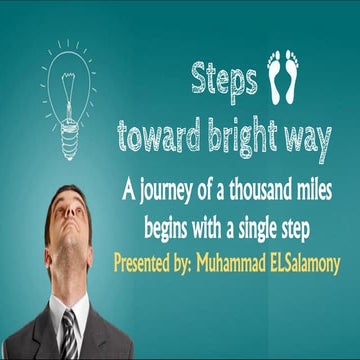 Steps
toward bright way

A journey of a thousand miles begins with a single step

Presented by: Muhammad ELSalamony